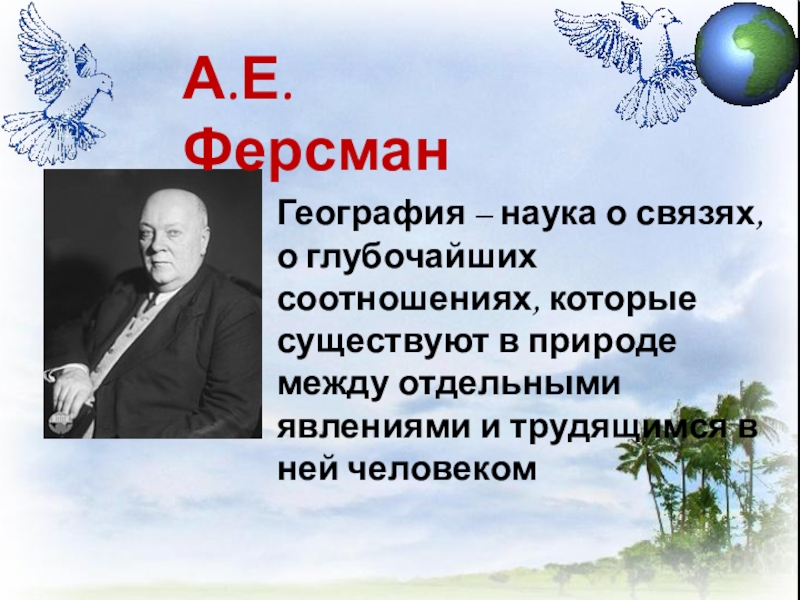 А.Е. Ферсман

География – наука о связях, о глубочайших соотношениях, которые существуют в природе между отдельными явлениями и трудящимся в ней человеком